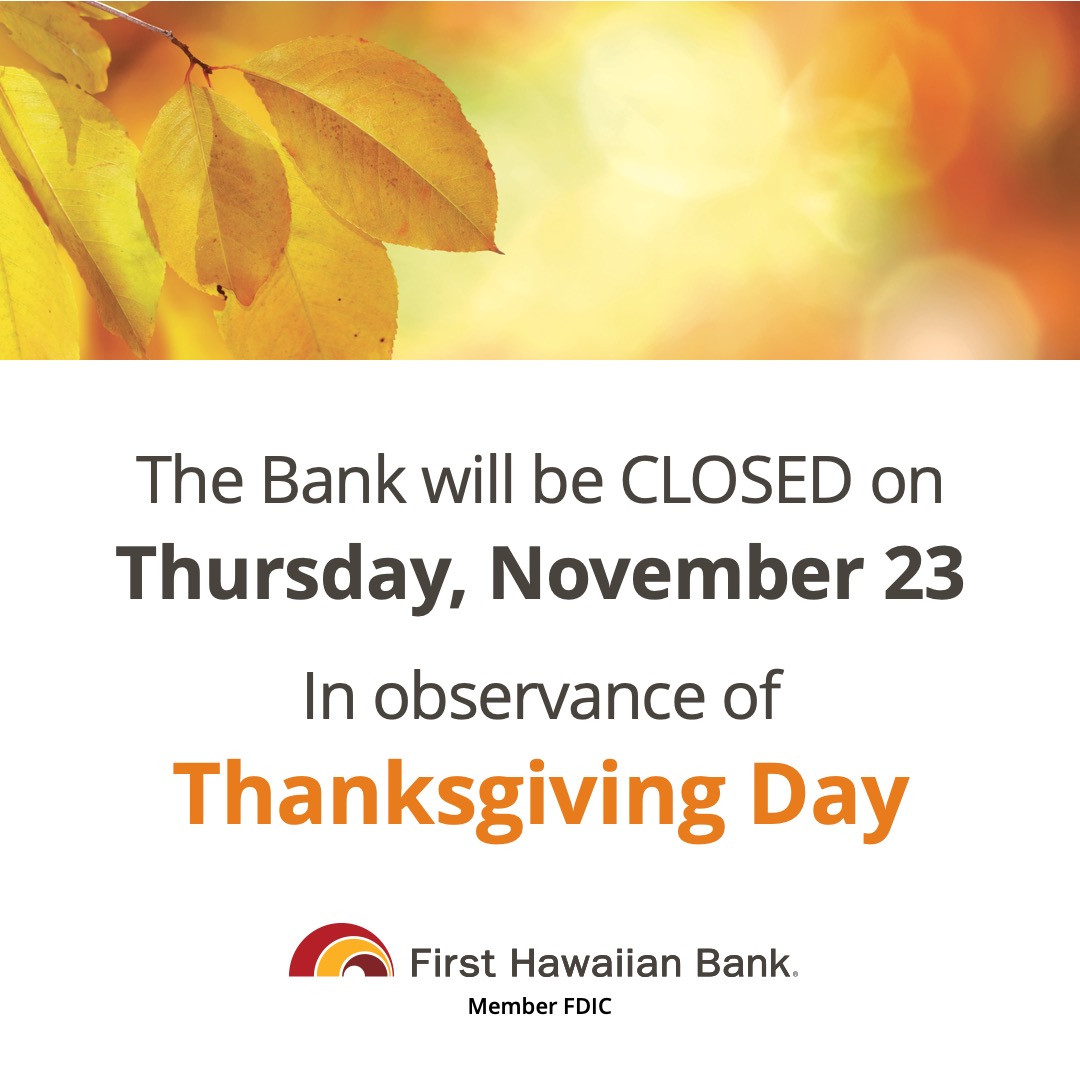 The Bank will be CLOSED on
Thursday, November 23

In observance of
Thanksgiving Day

First Hawaiian Bank®
Member FDIC